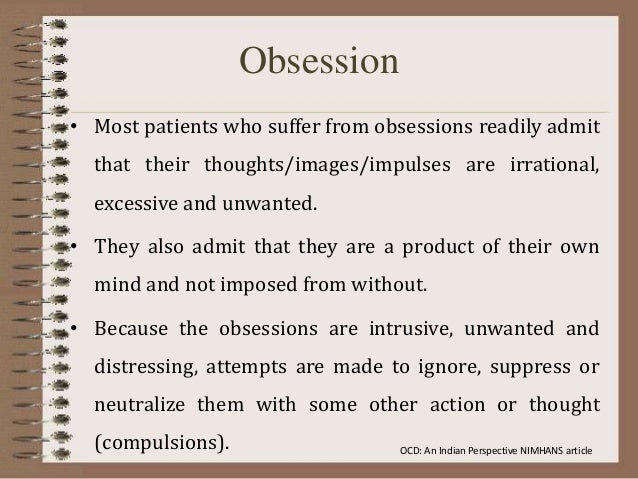 Obsession

• Most patients who suffer from obsessions readily admit that their thoughts/images/impulses are irrational, excessive and unwanted.

• They also admit that they are a product of their own mind and not imposed from without.

• Because the obsessions are intrusive, unwanted and distressing, attempts are made to ignore, suppress or neutralize them with some other action or thought (compulsions).

OCD: An Indian Perspective NIMHANS article